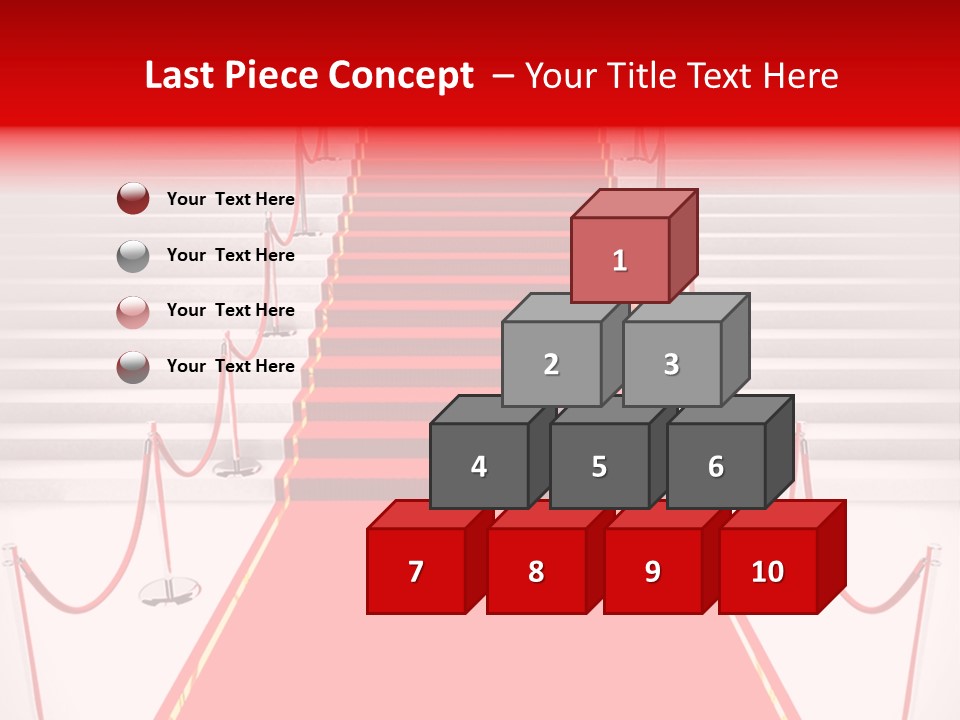 Last Piece Concept – Your Title Text Here

Your Text Here

Your Text Here

Your Text Here

Your Text Here

1

2

3

4

5

6

7

8

9

10